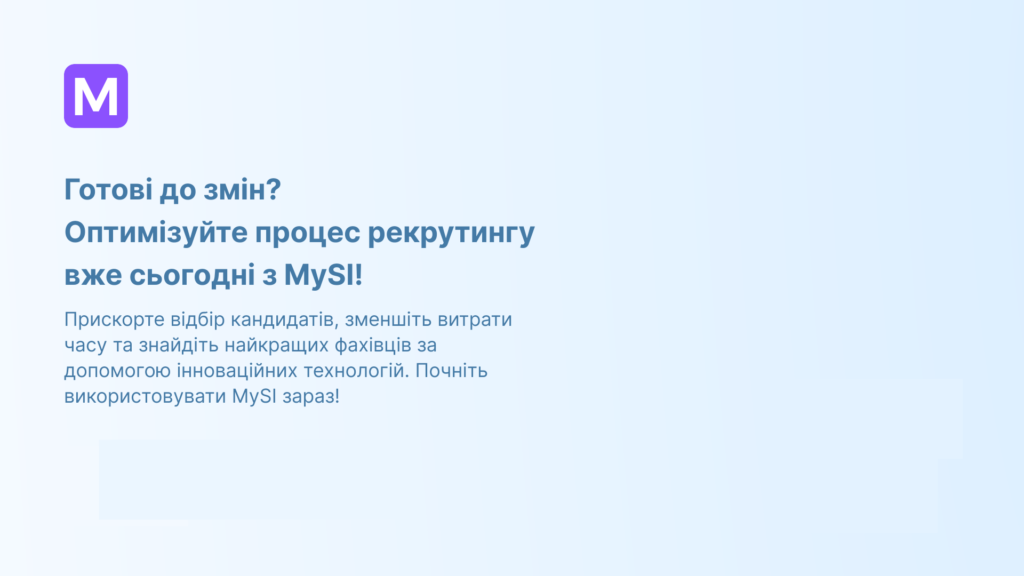 M

Готові до змін?
Оптимізуйте процес рекрутингу вже сьогодні з MySI!

Прискорте відбір кандидатів, зменшіть витрати часу та знайдіть найкращих фахівців за допомогою інноваційних технологій. Почніть використовувати MySI зараз!